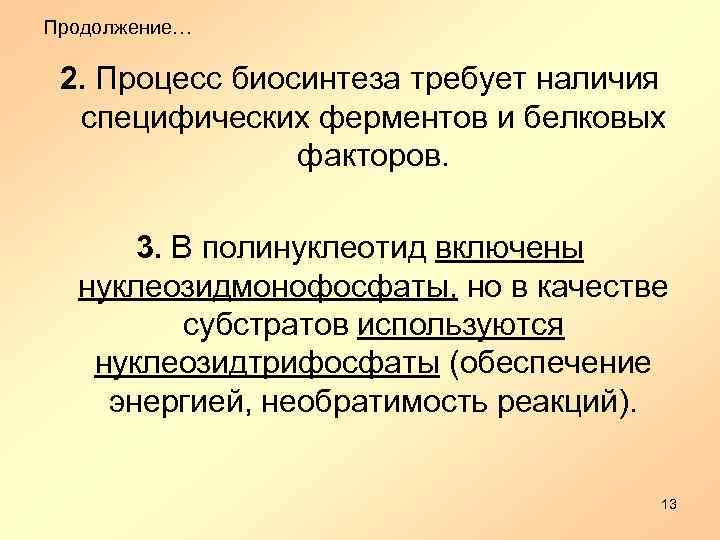 Продолжение…

2. Процесс биосинтеза требует наличия специфических ферментов и белковых факторов.

3. В полинуклеотид включены нуклеозидмонофосфаты, но в качестве субстратов используются нуклеозидтрифосфаты (обеспечение энергией, необратимость реакций).

13